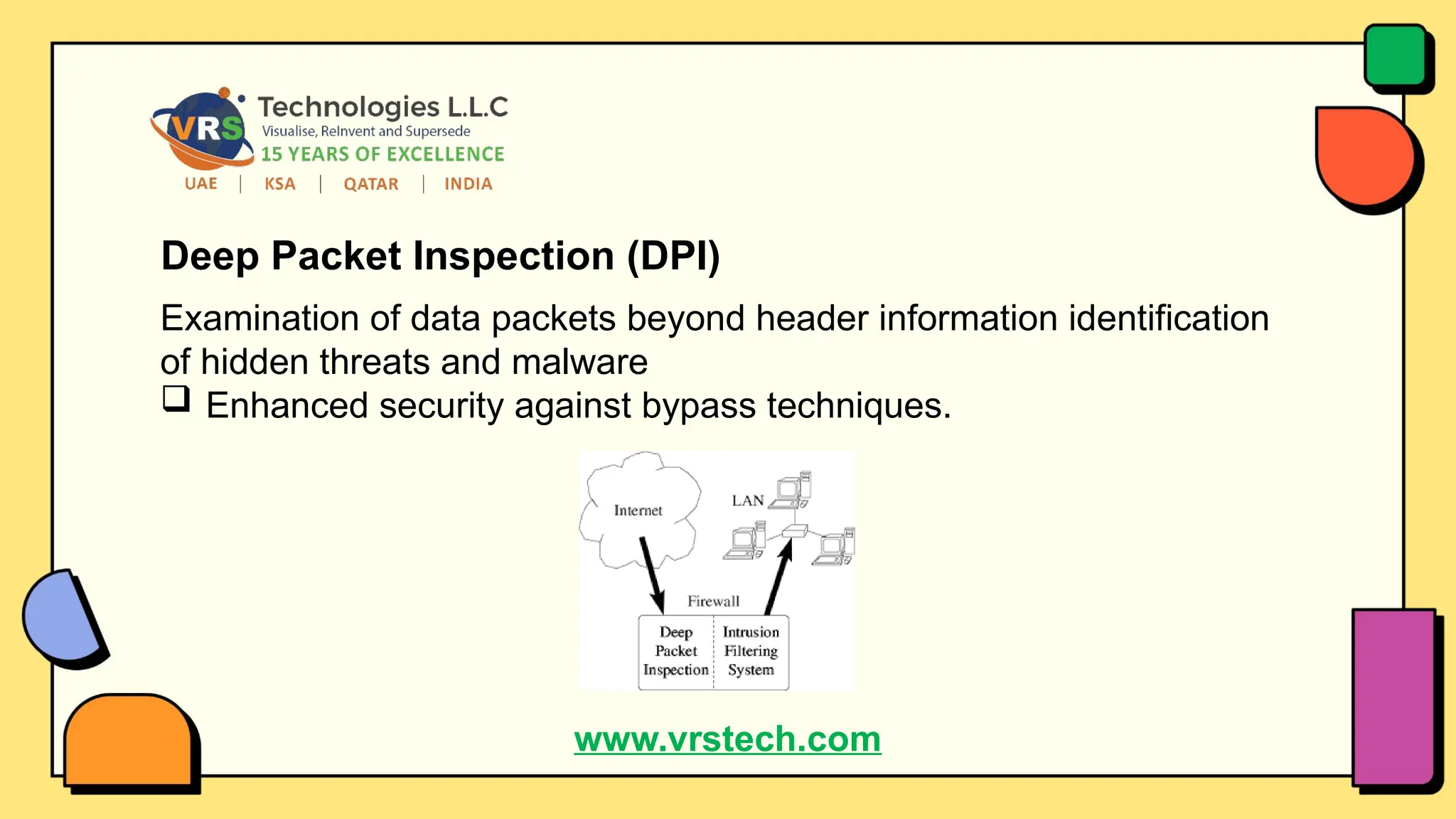 VRS Technologies L.L.C
Visualise, ReInvent and Supersede
15 YEARS OF EXCELLENCE
UAE | KSA | QATAR | INDIA

Deep Packet Inspection (DPI)

Examination of data packets beyond header information identification of hidden threats and malware

❑ Enhanced security against bypass techniques.

Internet
LAN
Firewall
Deep Packet Inspection
Intrusion Filtering System

www.vrstech.com